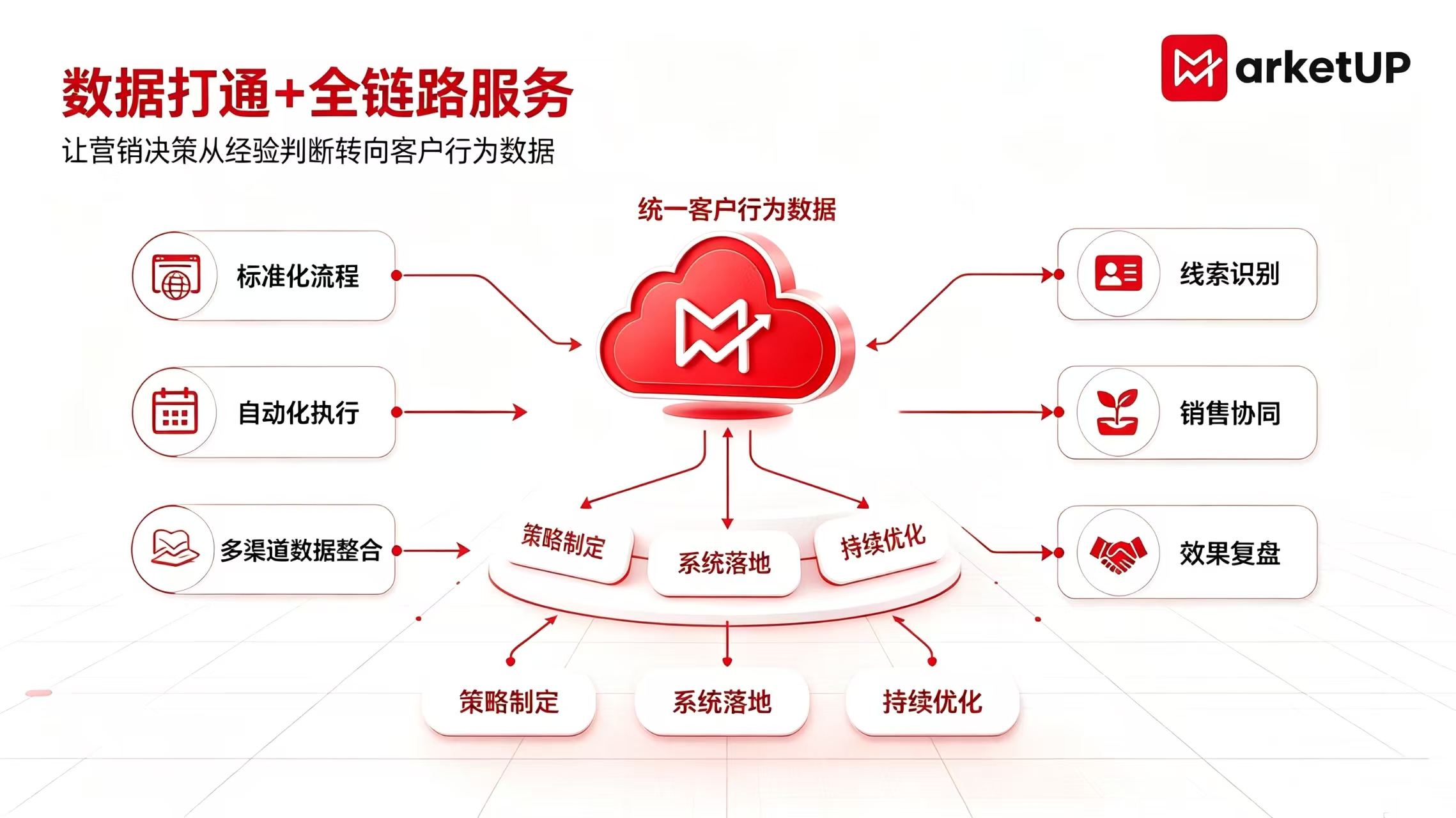 数据打通+全链路服务
让营销决策从经验判断转向客户行为数据

MarketUP

统一客户行为数据

标准化流程

自动化执行

多渠道数据整合

线索识别

销售协同

效果复盘

策略制定
系统落地
持续优化

策略制定
系统落地
持续优化